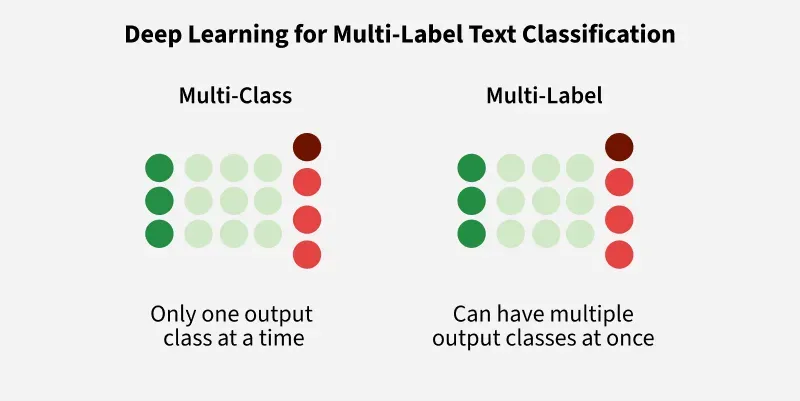 Deep Learning for Multi-Label Text Classification

Multi-Class

Only one output class at a time

Multi-Label

Can have multiple output classes at once